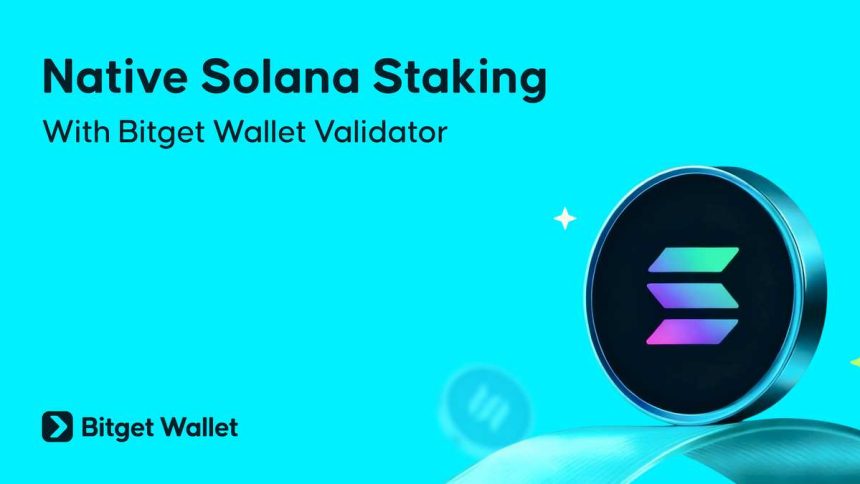 Native Solana Staking

With Bitget Wallet Validator

Bitget Wallet